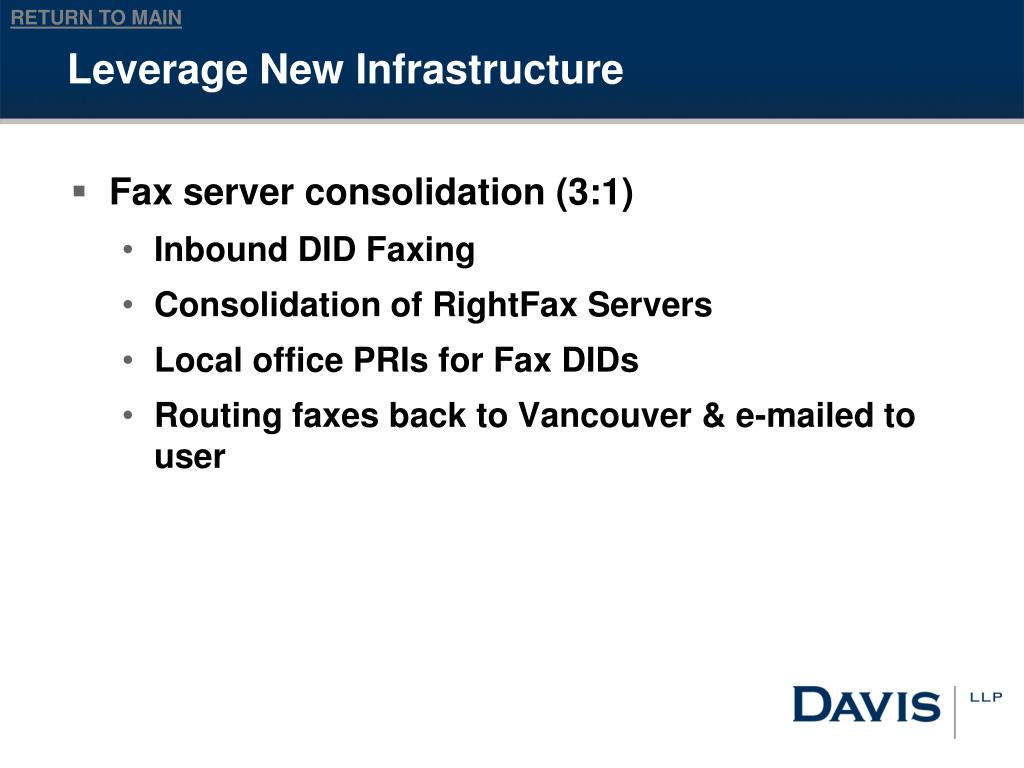 RETURN TO MAIN

Leverage New Infrastructure

▪ Fax server consolidation (3:1)
• Inbound DID Faxing
• Consolidation of RightFax Servers
• Local office PRIs for Fax DIDs
• Routing faxes back to Vancouver & e-mailed to user

DAVIS LLP